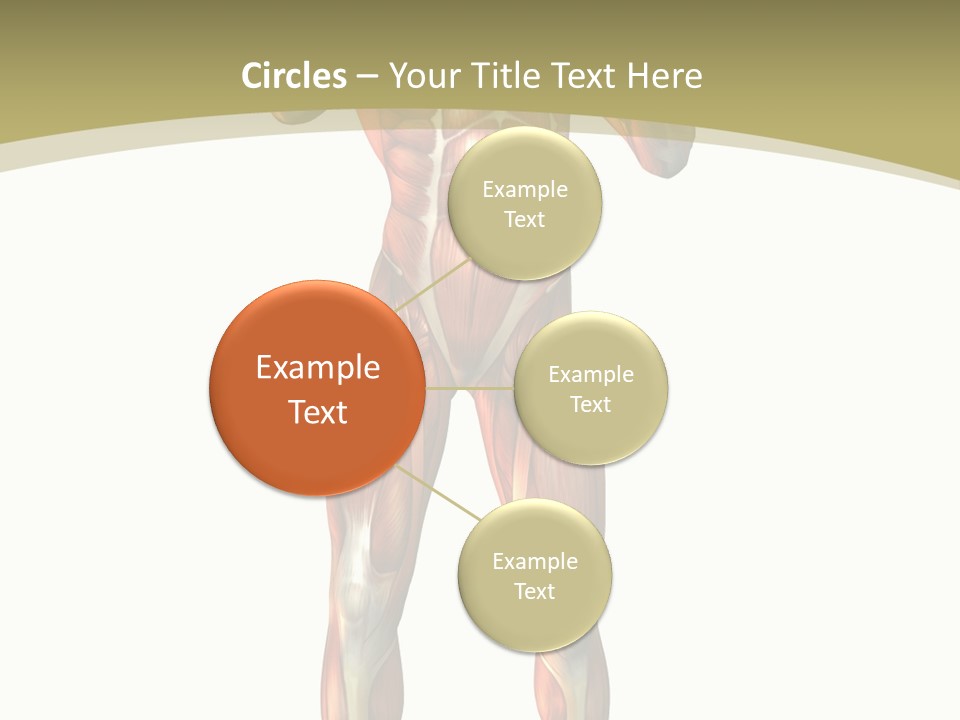 Circles – Your Title Text Here

Example Text

Example Text

Example Text

Example Text